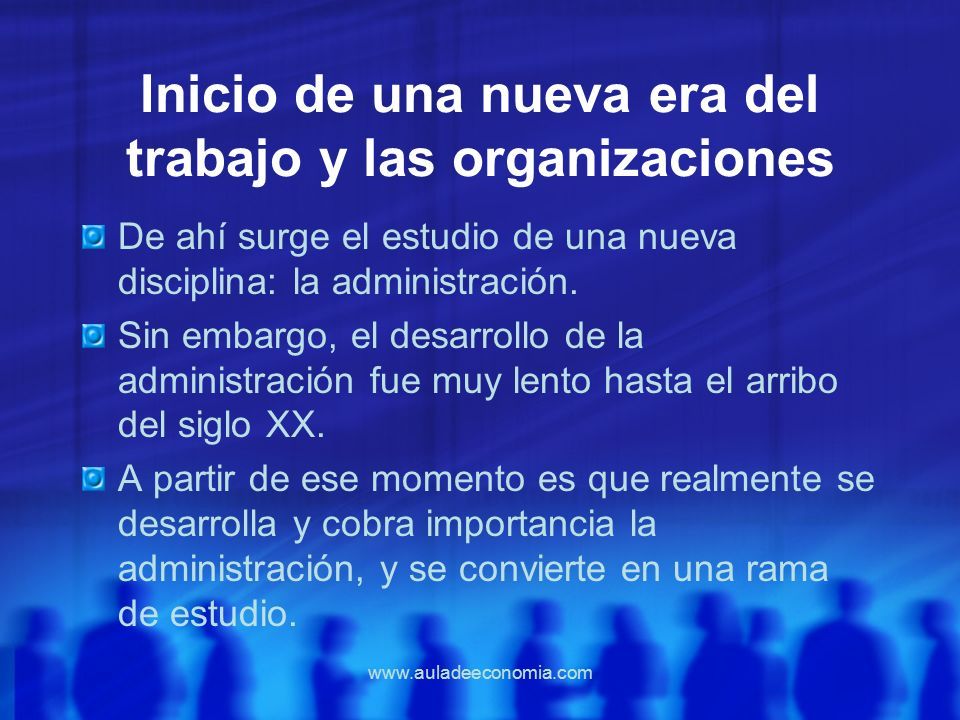 Inicio de una nueva era del trabajo y las organizaciones

De ahí surge el estudio de una nueva disciplina: la administración.

Sin embargo, el desarrollo de la administración fue muy lento hasta el arribo del siglo XX.

A partir de ese momento es que realmente se desarrolla y cobra importancia la administración, y se convierte en una rama de estudio.

www.auladeeconomia.com